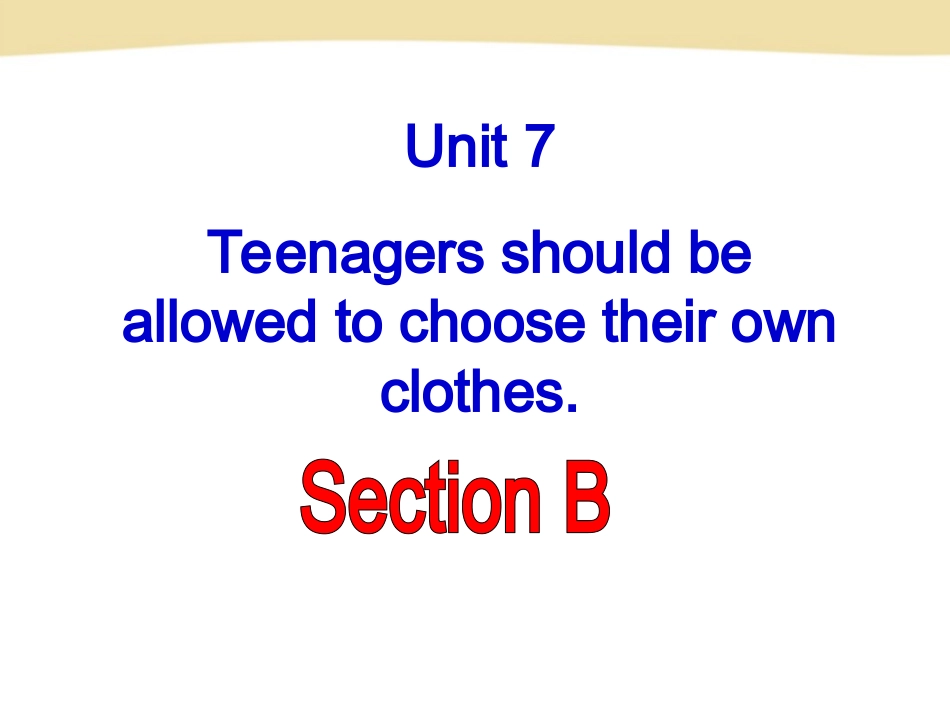 Unit 7

Teenagers should be allowed to choose their own clothes.

Section B